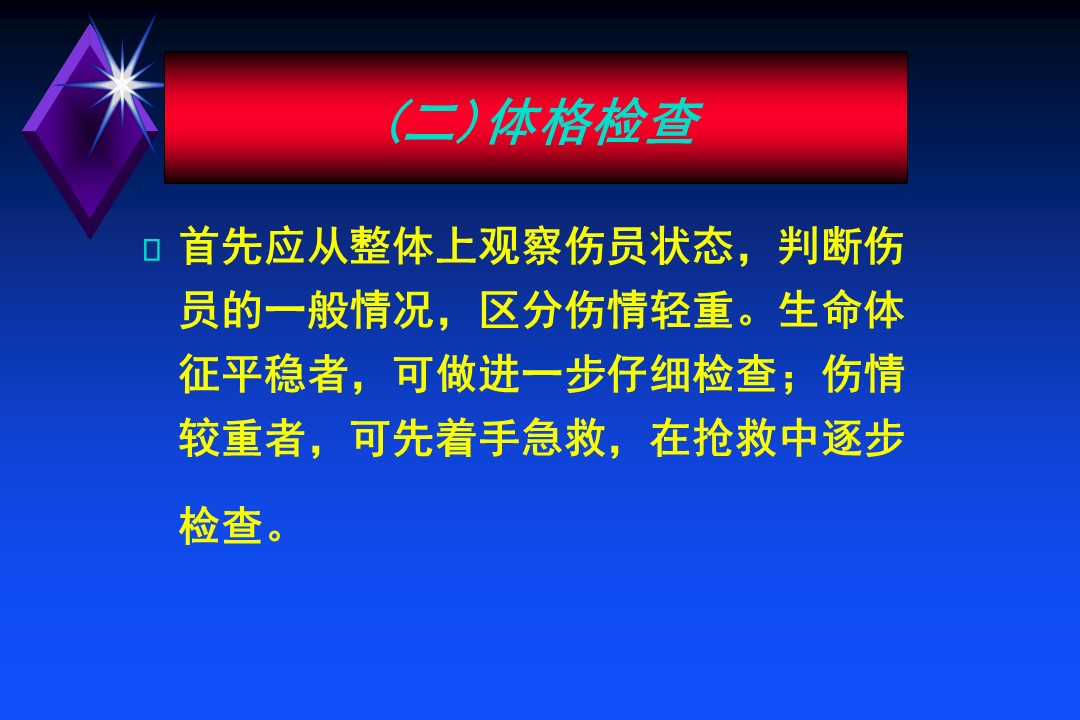 (二)体格检查

首先应从整体上观察伤员状态，判断伤员的一般情况，区分伤情轻重。生命体征平稳者，可做进一步仔细检查；伤情较重者，可先着手急救，在抢救中逐步检查。